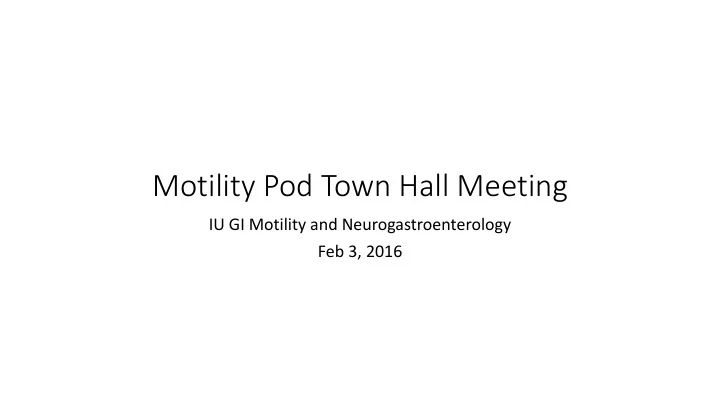 Motility Pod Town Hall Meeting

IU GI Motility and Neurogastroenterology

Feb 3, 2016